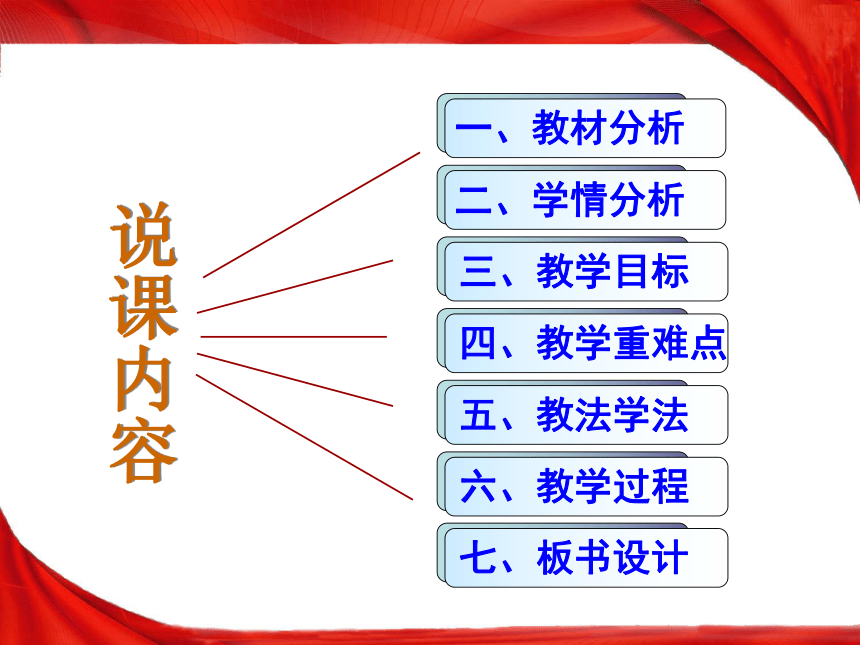 说课内容

一、教材分析

二、学情分析

三、教学目标

四、教学重难点

五、教法学法

六、教学过程

七、板书设计